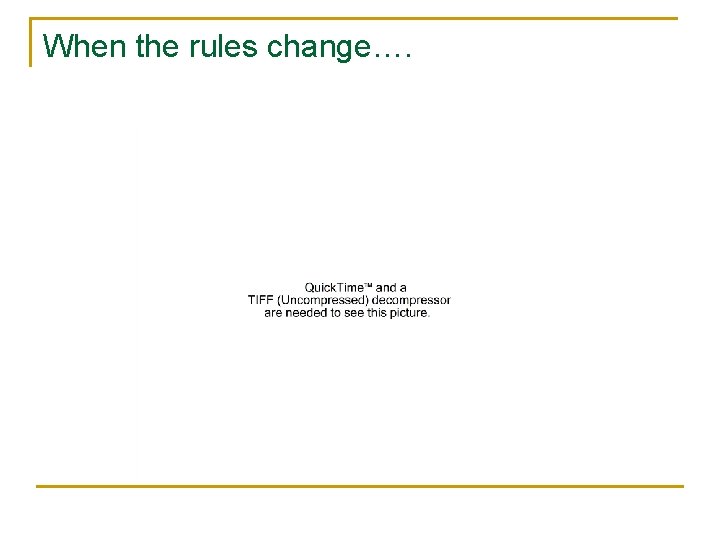 When the rules change….

QuickTime™ and a
TIFF (Uncompressed) decompressor
are needed to see this picture.